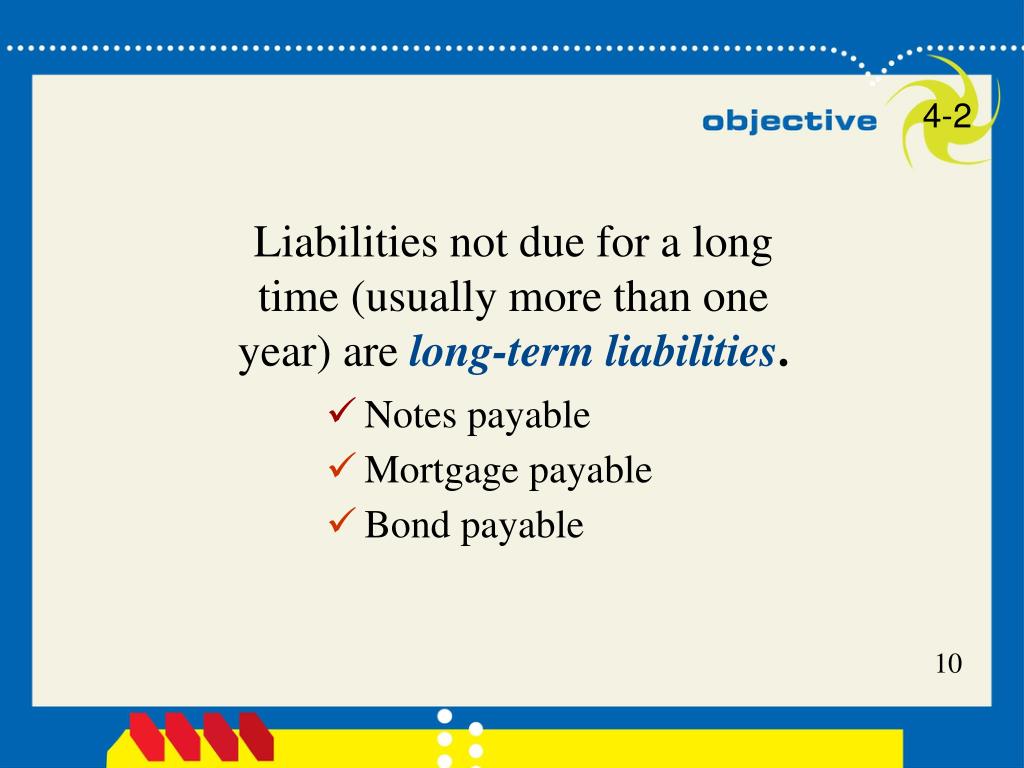 objective 4-2

Liabilities not due for a long time (usually more than one year) are long-term liabilities.

✓ Notes payable
✓ Mortgage payable
✓ Bond payable

10